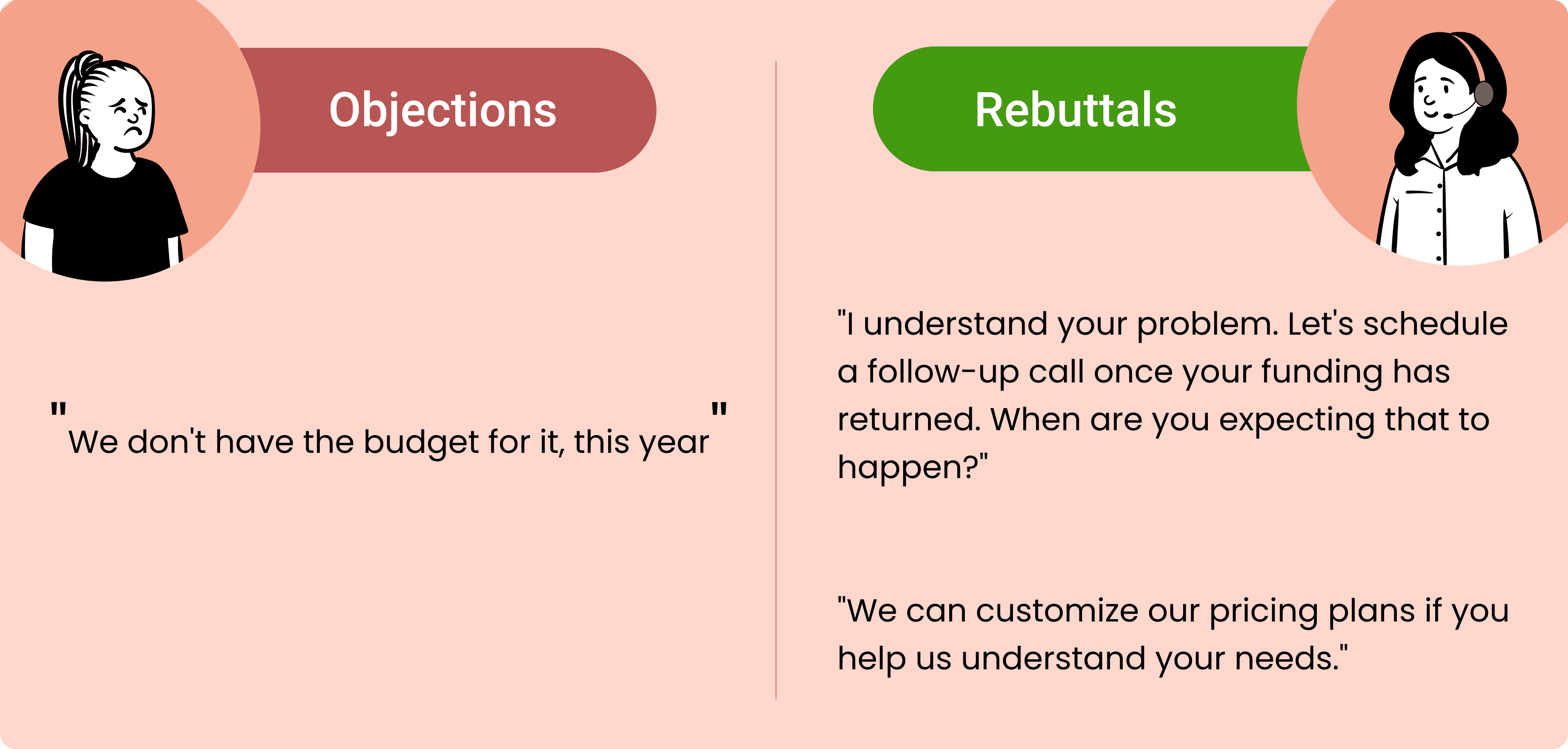 Objections

"We don't have the budget for it, this year"

Rebuttals

"I understand your problem. Let's schedule a follow-up call once your funding has returned. When are you expecting that to happen?"

"We can customize our pricing plans if you help us understand your needs."